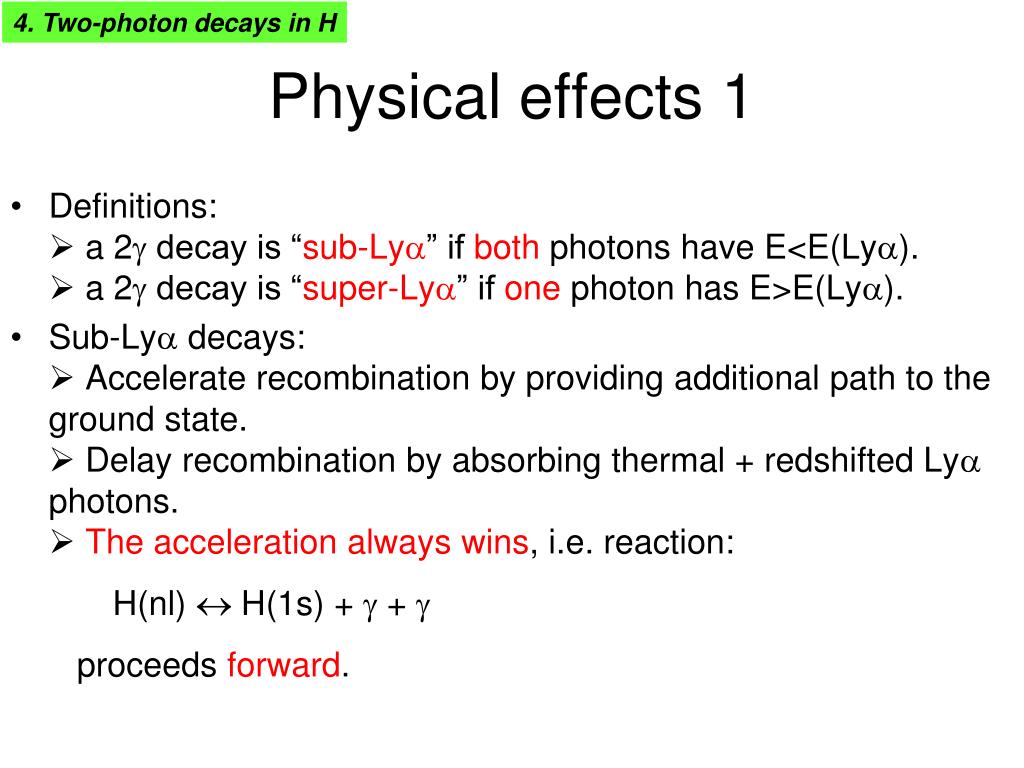 4. Two-photon decays in H

Physical effects 1

• Definitions:
➢ a 2$\gamma$ decay is “sub-Ly$\alpha$” if both photons have E<E(Ly$\alpha$).
➢ a 2$\gamma$ decay is “super-Ly$\alpha$” if one photon has E>E(Ly$\alpha$).

• Sub-Ly$\alpha$ decays:
➢ Accelerate recombination by providing additional path to the ground state.
➢ Delay recombination by absorbing thermal + redshifted Ly$\alpha$ photons.
➢ The acceleration always wins, i.e. reaction:

H(nl) $\leftrightarrow$ H(1s) + $\gamma$ + $\gamma$

proceeds forward.